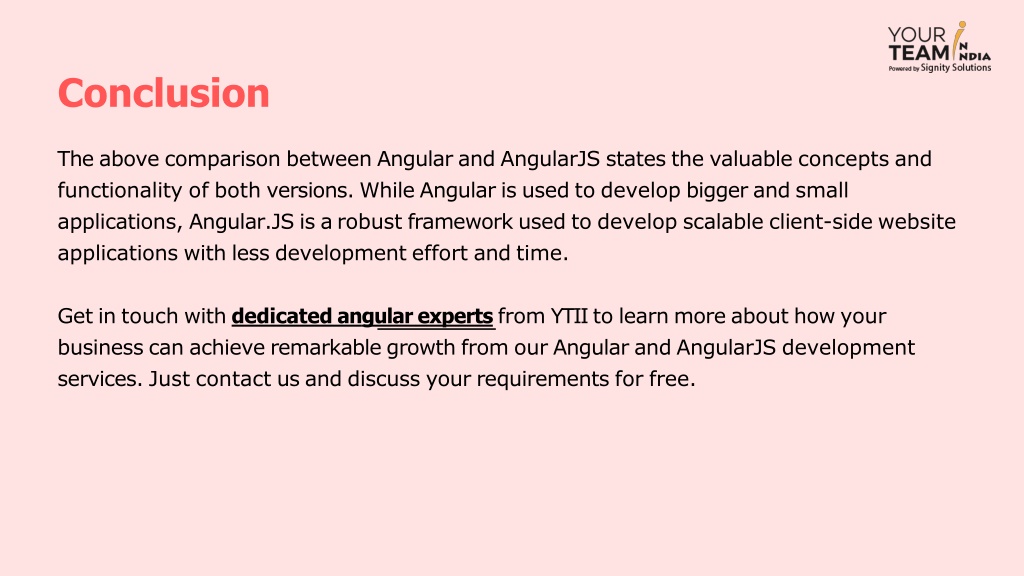 YOUR TEAM IN INDIA
Powered by Signity Solutions

Conclusion

The above comparison between Angular and AngularJS states the valuable concepts and functionality of both versions. While Angular is used to develop bigger and small applications, Angular.JS is a robust framework used to develop scalable client-side website applications with less development effort and time.

Get in touch with dedicated angular experts from YTII to learn more about how your business can achieve remarkable growth from our Angular and AngularJS development services. Just contact us and discuss your requirements for free.